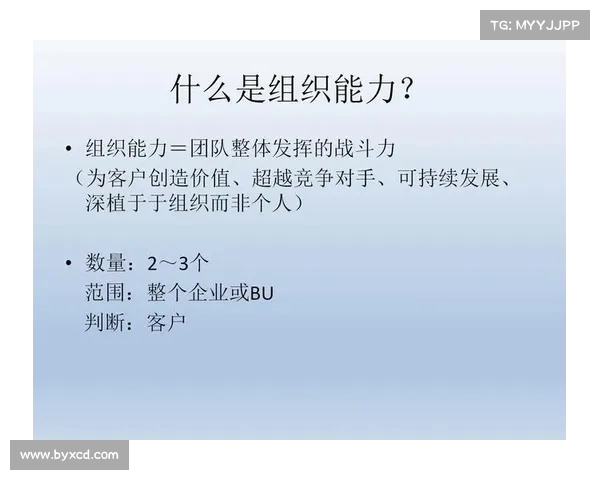 TG: MYYJJPP

什么是组织能力？

• 组织能力＝团队整体发挥的战斗力
（为客户创造价值、超越竞争对手、可持续发展、深植于于组织而非个人）

• 数量：2～3个
范围：整个企业或BU
判断：客户

www.byxcd.com